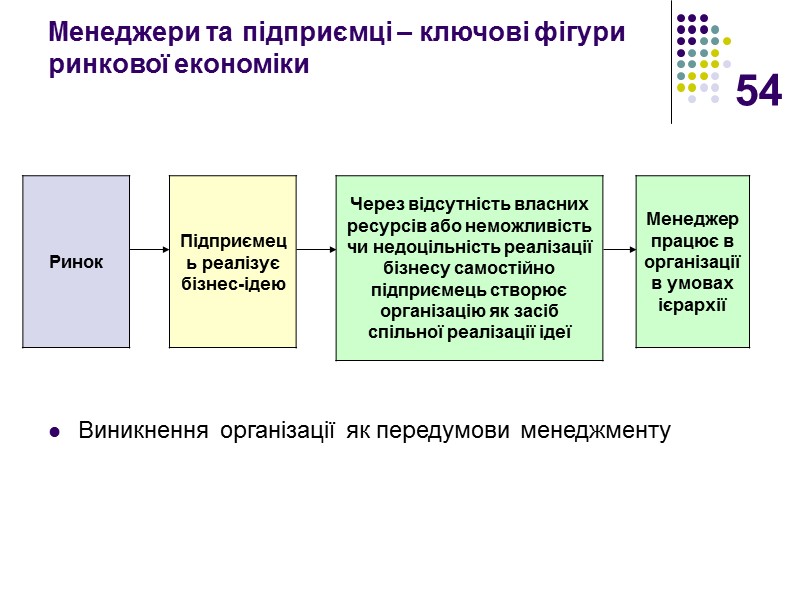 Менеджери та підприємці – ключові фігури ринкової економіки

54

Ринок

Підприємець реалізує бізнес-ідею

Через відсутність власних ресурсів або неможливість чи недоцільність реалізації бізнесу самостійно підприємець створює організацію як засіб спільної реалізації ідеї

Менеджер працює в організації в умовах ієрархії

Виникнення організації як передумови менеджменту